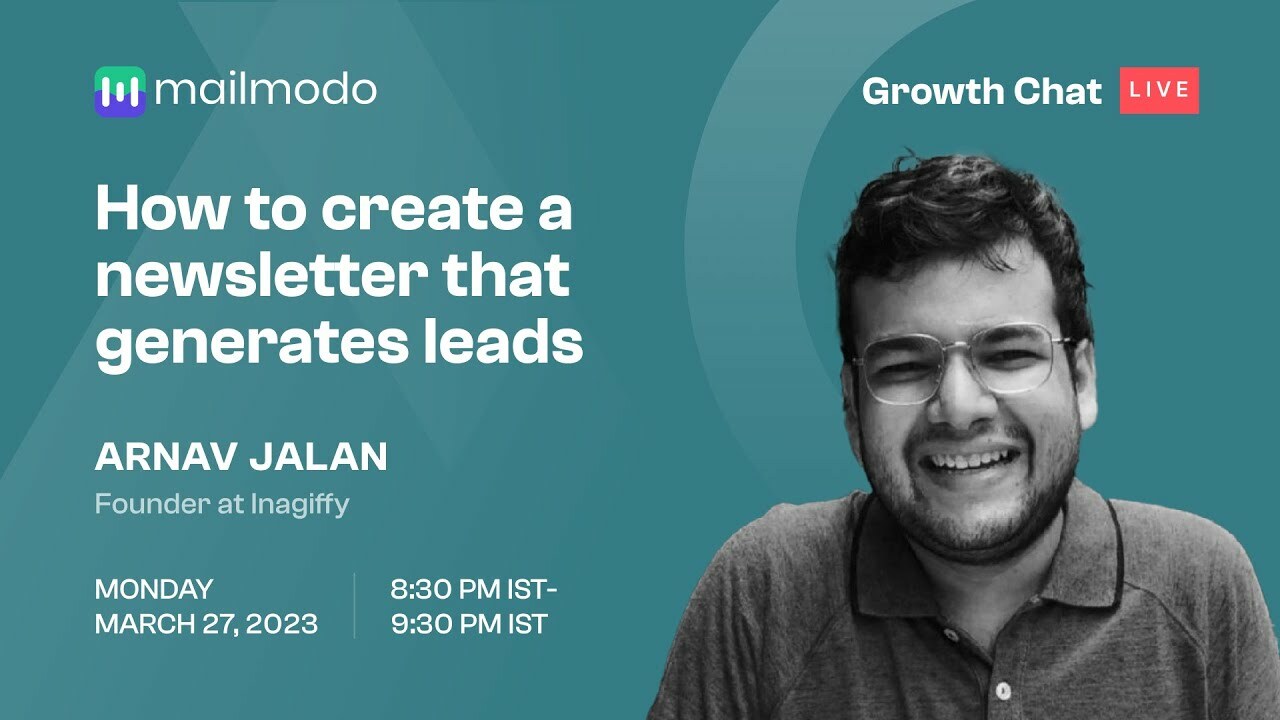 mailmodo

Growth Chat LIVE

How to create a newsletter that generates leads

ARNAV JALAN

Founder at Inagiffy

MONDAY
MARCH 27, 2023

8:30 PM IST-
9:30 PM IST